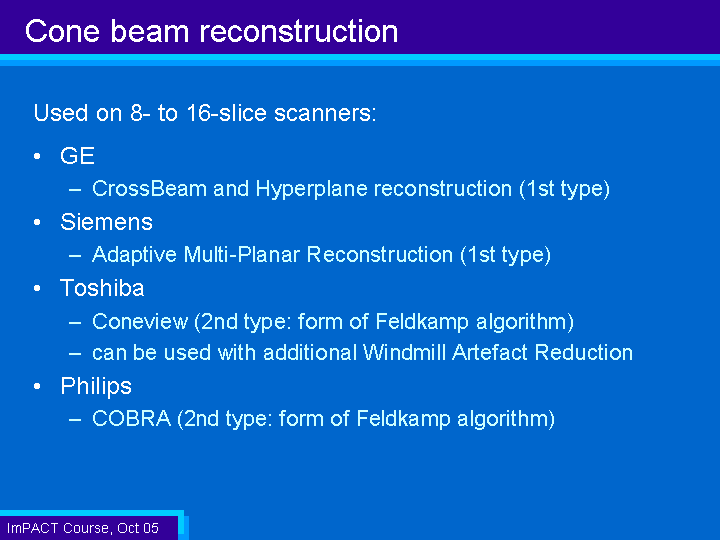 Cone beam reconstruction

Used on 8- to 16-slice scanners:

• GE
– CrossBeam and Hyperplane reconstruction (1st type)
• Siemens
– Adaptive Multi-Planar Reconstruction (1st type)
• Toshiba
– Coneview (2nd type: form of Feldkamp algorithm)
– can be used with additional Windmill Artefact Reduction
• Philips
– COBRA (2nd type: form of Feldkamp algorithm)

ImPACT Course, Oct 05